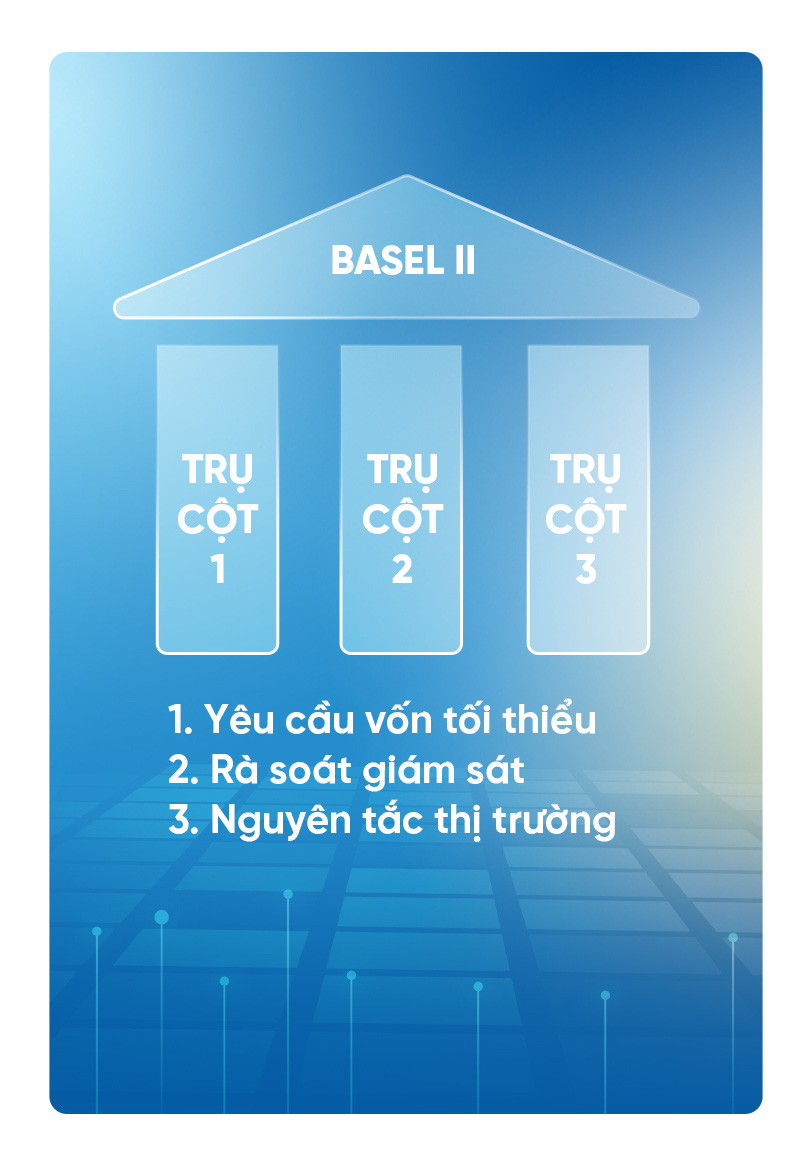 BASEL II

TRỤ CỘT 1

TRỤ CỘT 2

TRỤ CỘT 3

1. Yêu cầu vốn tối thiểu
2. Rà soát giám sát
3. Nguyên tắc thị trường